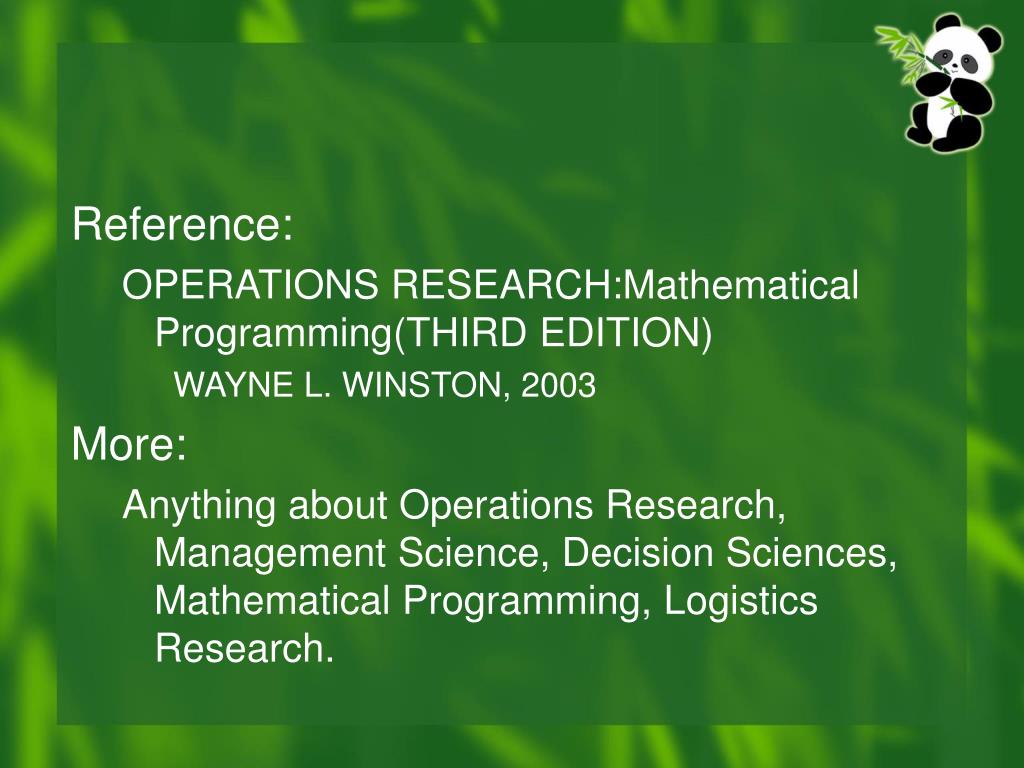 Reference:

OPERATIONS RESEARCH:Mathematical Programming(THIRD EDITION)

WAYNE L. WINSTON, 2003

More:

Anything about Operations Research, Management Science, Decision Sciences, Mathematical Programming, Logistics Research.